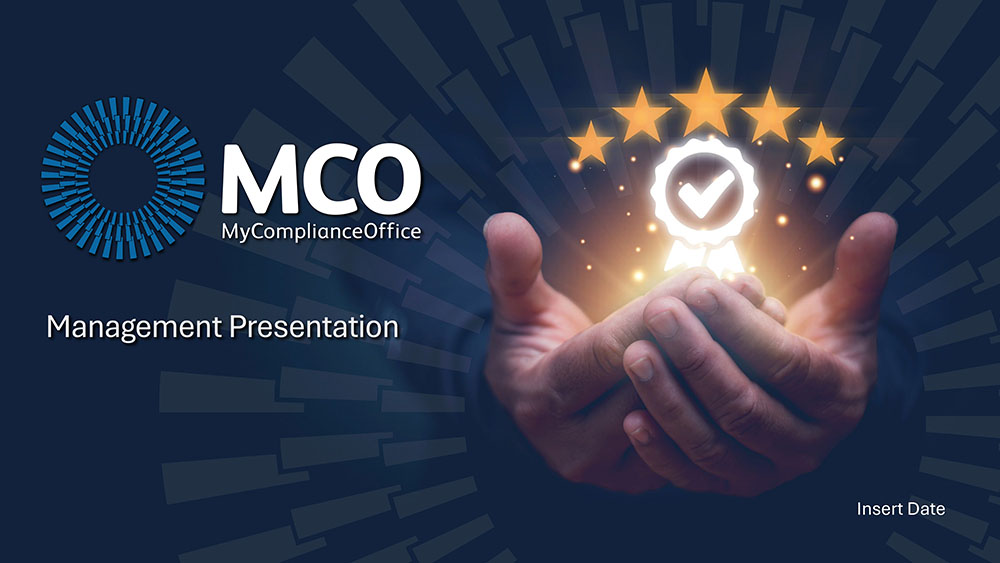 MCO
MyComplianceOffice

Management Presentation

Insert Date